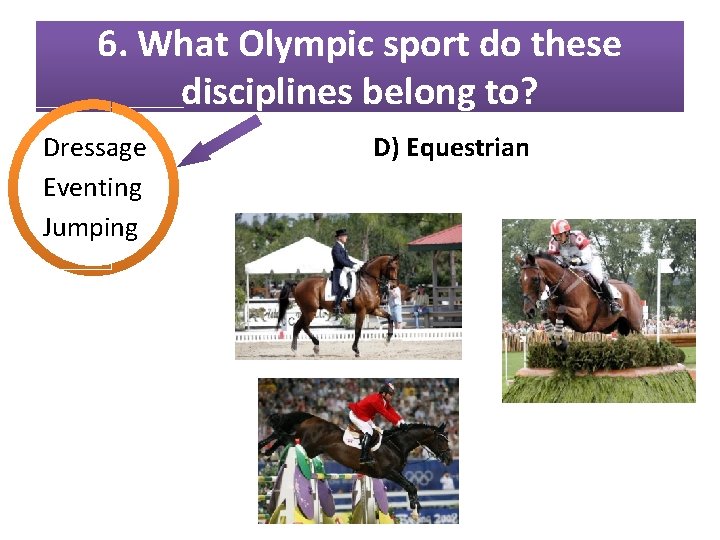 6. What Olympic sport do these disciplines belong to?

Dressage
Eventing
Jumping

D) Equestrian